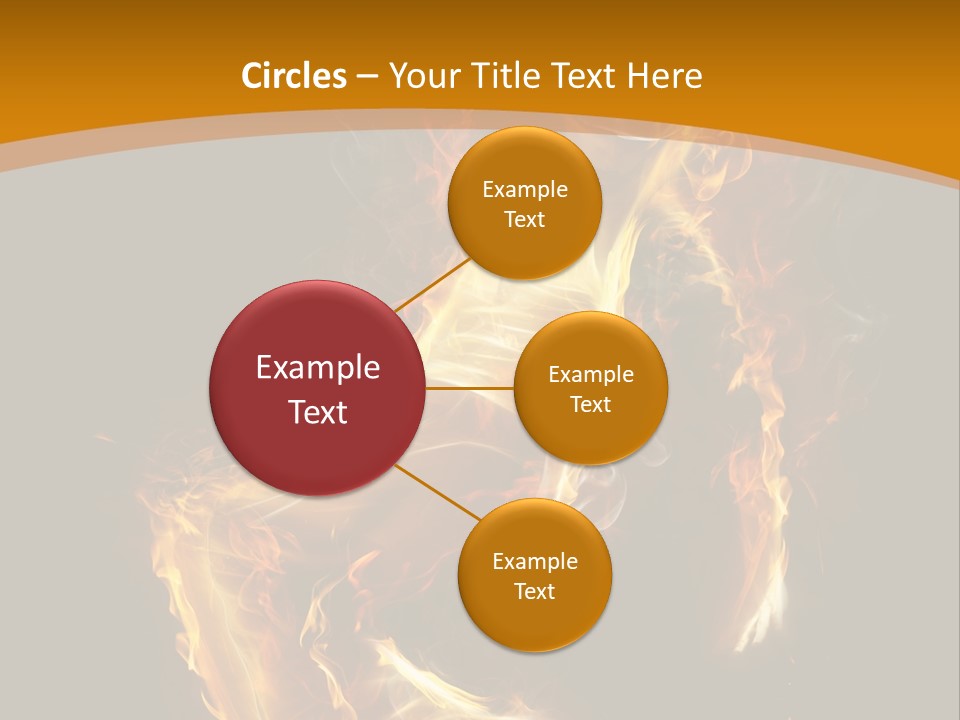 Circles – Your Title Text Here

Example Text

Example Text

Example Text

Example Text